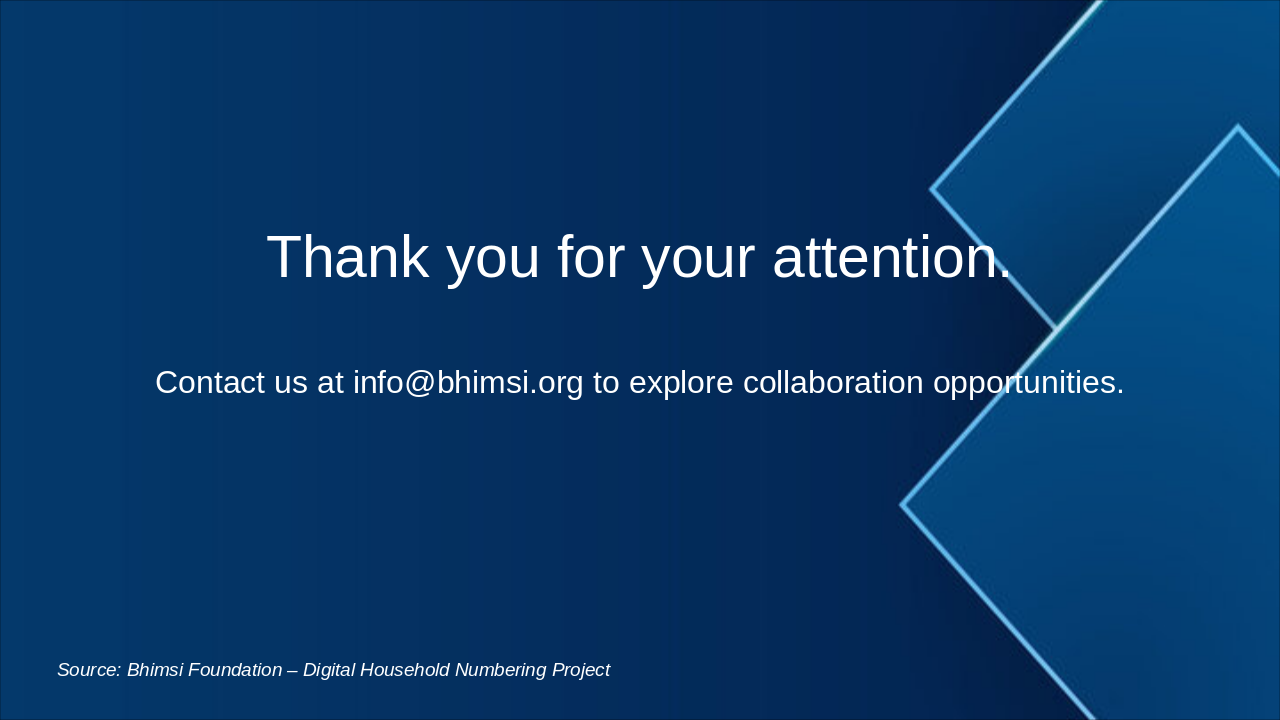 Thank you for your attention.

Contact us at info@bhimsi.org to explore collaboration opportunities.

Source: Bhimsi Foundation – Digital Household Numbering Project